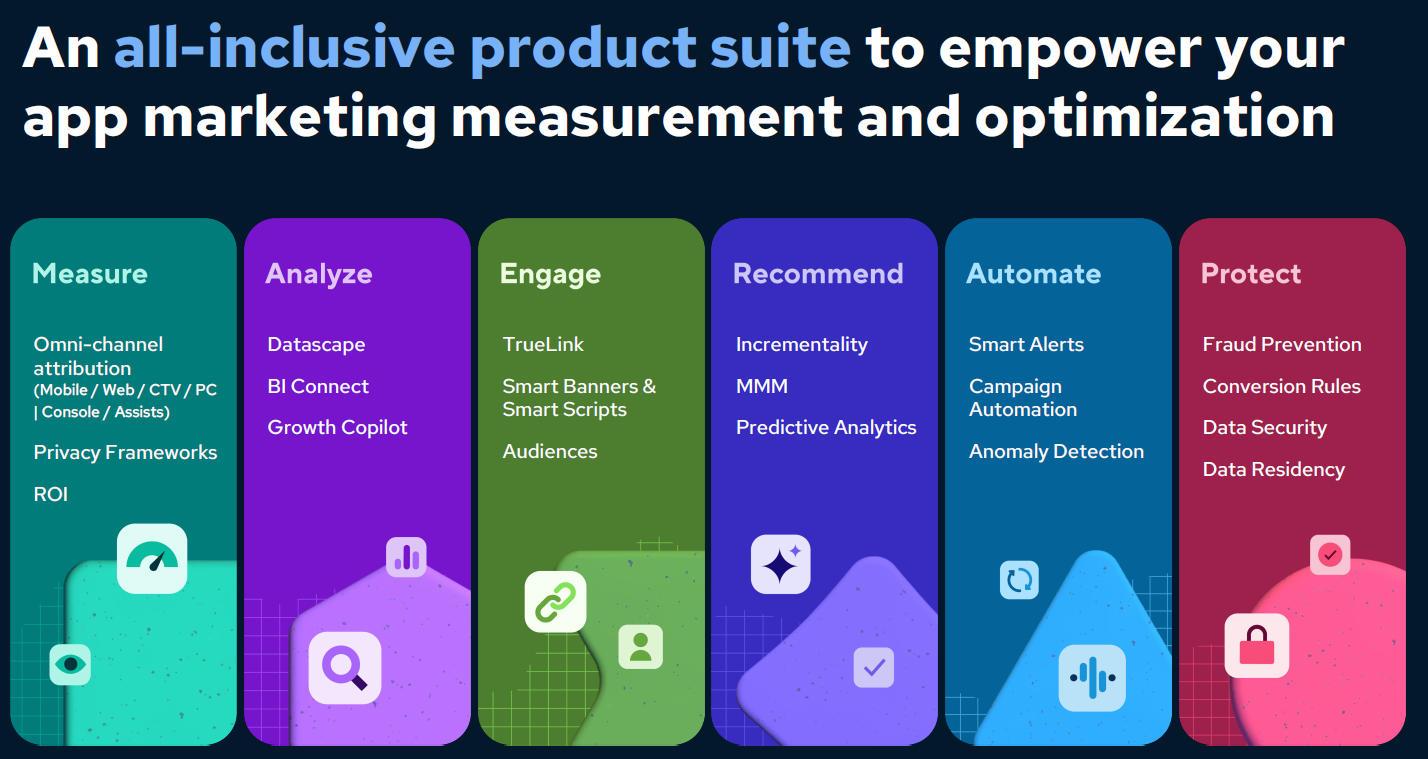 An all-inclusive product suite to empower your app marketing measurement and optimization

Measure

Omni-channel attribution (Mobile / Web / CTV / PC | Console / Assists)

Privacy Frameworks

ROI

Analyze

Datascape

BI Connect

Growth Copilot

Engage

TrueLink

Smart Banners & Smart Scripts

Audiences

Recommend

Incrementality

MMM

Predictive Analytics

Automate

Smart Alerts

Campaign Automation

Anomaly Detection

Protect

Fraud Prevention

Conversion Rules

Data Security

Data Residency